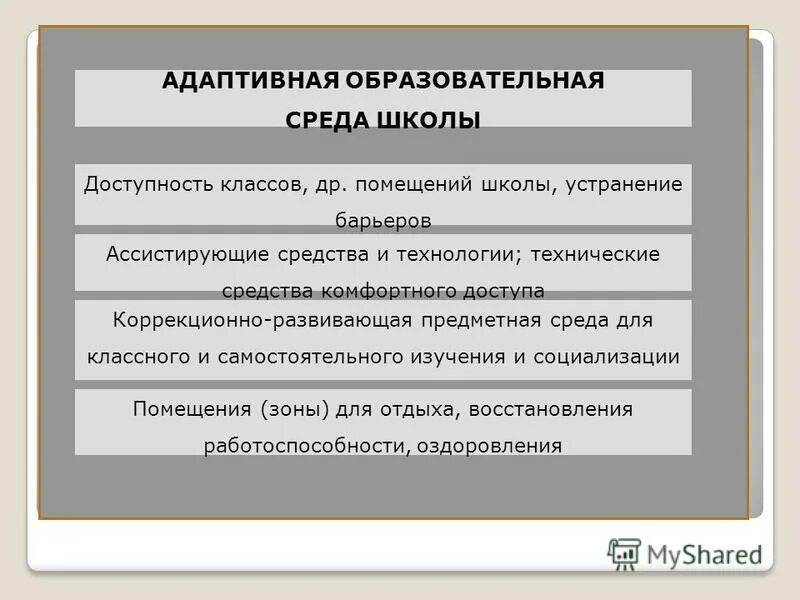 АДАПТИВНАЯ ОБРАЗОВАТЕЛЬНАЯ СРЕДА ШКОЛЫ

Доступность классов, др. помещений школы, устранение барьеров

Ассистирующие средства и технологии; технические средства комфортного доступа

Коррекционно-развивающая предметная среда для классного и самостоятельного изучения и социализации

Помещения (зоны) для отдыха, восстановления работоспособности, оздоровления

MyShared